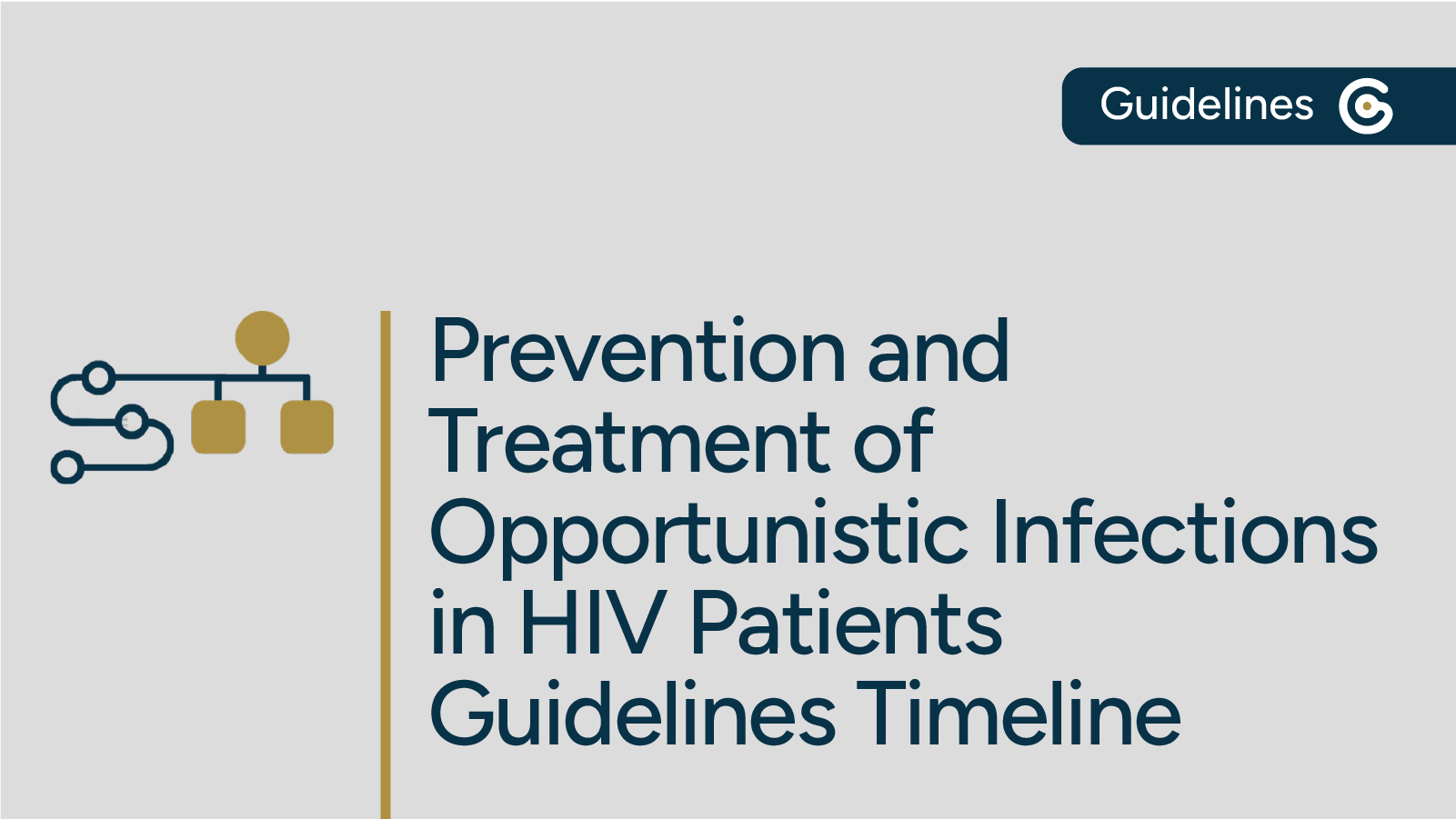 Guidelines

Prevention and Treatment of Opportunistic Infections in HIV Patients Guidelines Timeline